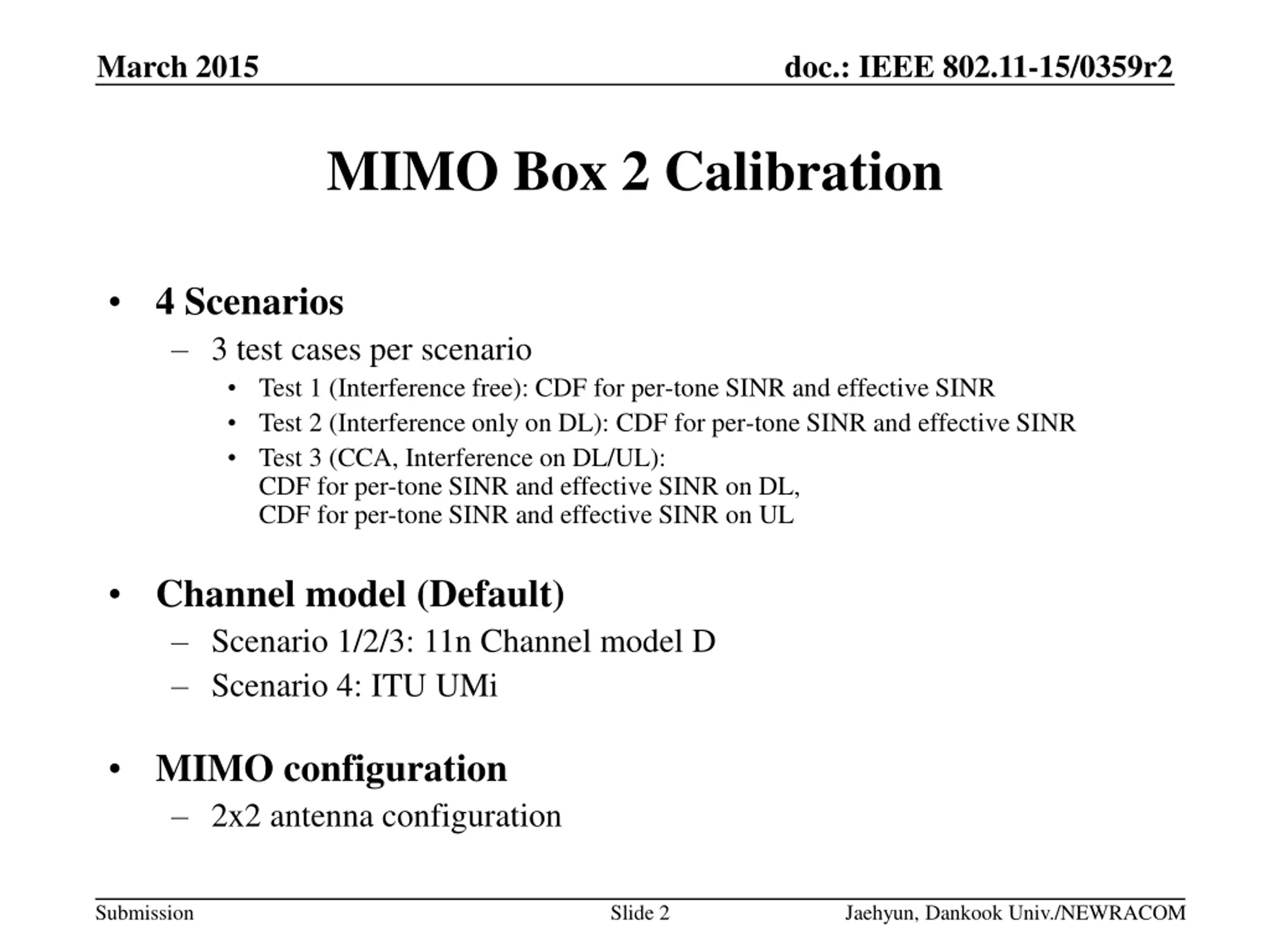 March 2015

doc.: IEEE 802.11-15/0359r2

MIMO Box 2 Calibration

• 4 Scenarios
– 3 test cases per scenario
• Test 1 (Interference free): CDF for per-tone SINR and effective SINR
• Test 2 (Interference only on DL): CDF for per-tone SINR and effective SINR
• Test 3 (CCA, Interference on DL/UL):
CDF for per-tone SINR and effective SINR on DL,
CDF for per-tone SINR and effective SINR on UL

• Channel model (Default)
– Scenario 1/2/3: 11n Channel model D
– Scenario 4: ITU UMi

• MIMO configuration
– 2x2 antenna configuration

Submission

Slide 2

Jaehyun, Dankook Univ./NEWRACOM